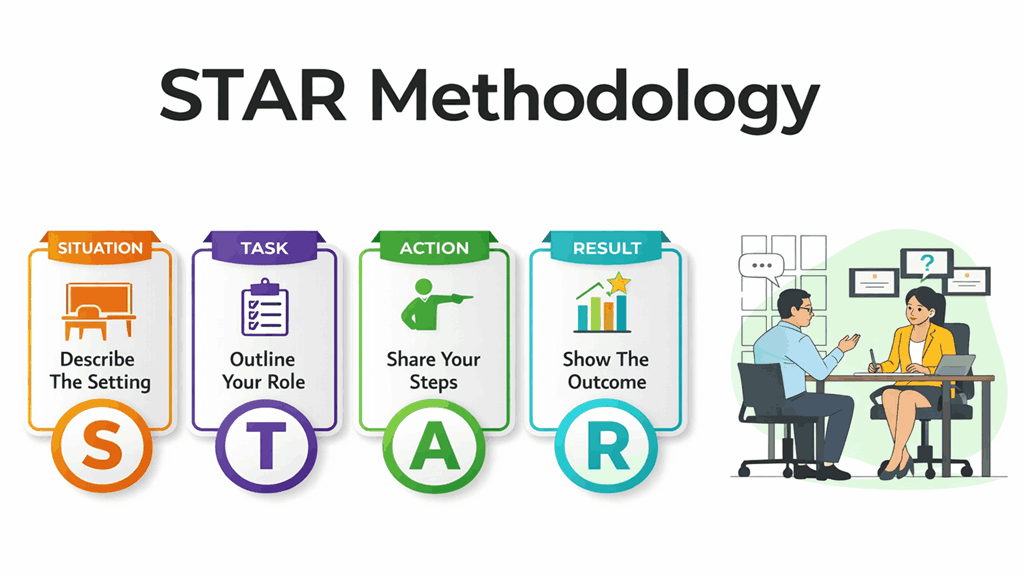 STAR Methodology

SITUATION
Describe The Setting
S

TASK
Outline Your Role
T

ACTION
Share Your Steps
A

RESULT
Show The Outcome
R

?